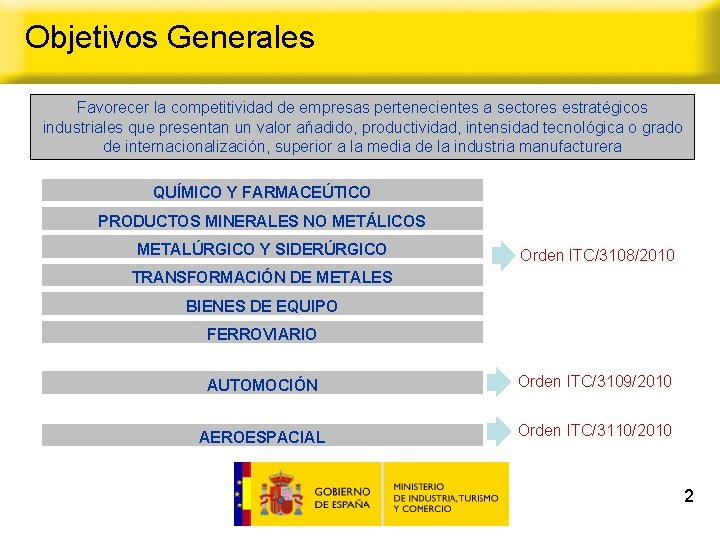 Objetivos Generales

Favorecer la competitividad de empresas pertenecientes a sectores estratégicos industriales que presentan un valor añadido, productividad, intensidad tecnológica o grado de internacionalización, superior a la media de la industria manufacturera

QUÍMICO Y FARMACEÚTICO

PRODUCTOS MINERALES NO METÁLICOS

METALÚRGICO Y SIDERÚRGICO

TRANSFORMACIÓN DE METALES

BIENES DE EQUIPO

FERROVIARIO

Orden ITC/3108/2010

AUTOMOCIÓN

Orden ITC/3109/2010

AEROESPACIAL

Orden ITC/3110/2010

GOBIERNO DE ESPAÑA

MINISTERIO DE INDUSTRIA, TURISMO Y COMERCIO

2